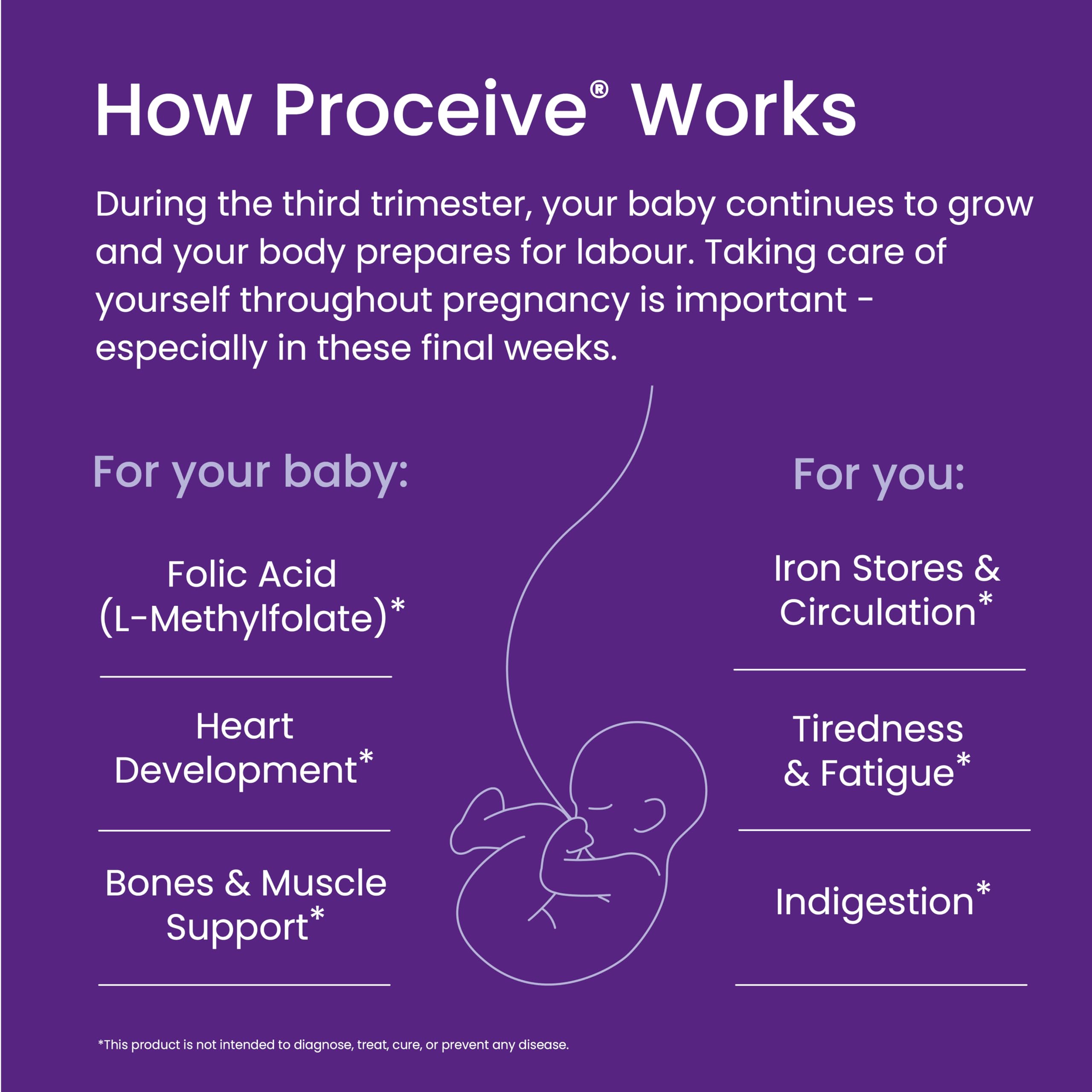 How Proceive® Works

During the third trimester, your baby continues to grow and your body prepares for labour. Taking care of yourself throughout pregnancy is important - especially in these final weeks.

For your baby:

Folic Acid (L-Methylfolate)*

Heart Development*

Bones & Muscle Support*

For you:

Iron Stores & Circulation*

Tiredness & Fatigue*

Indigestion*

*This product is not intended to diagnose, treat, cure, or prevent any disease.